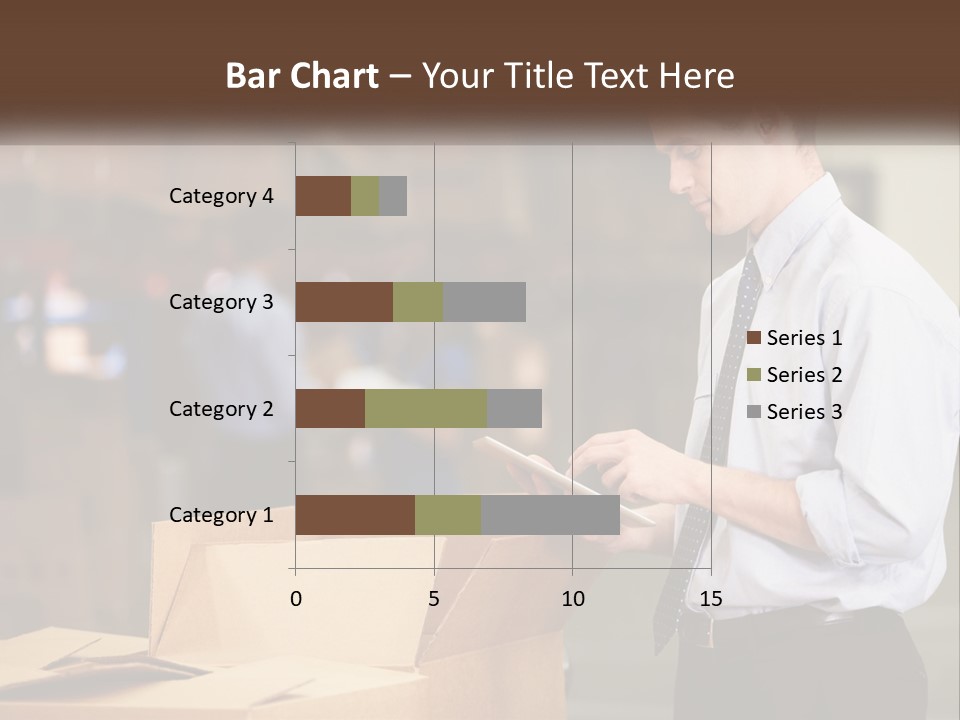 Bar Chart – Your Title Text Here

Category 4
Category 3
Category 2
Category 1

0
5
10
15

Series 1
Series 2
Series 3